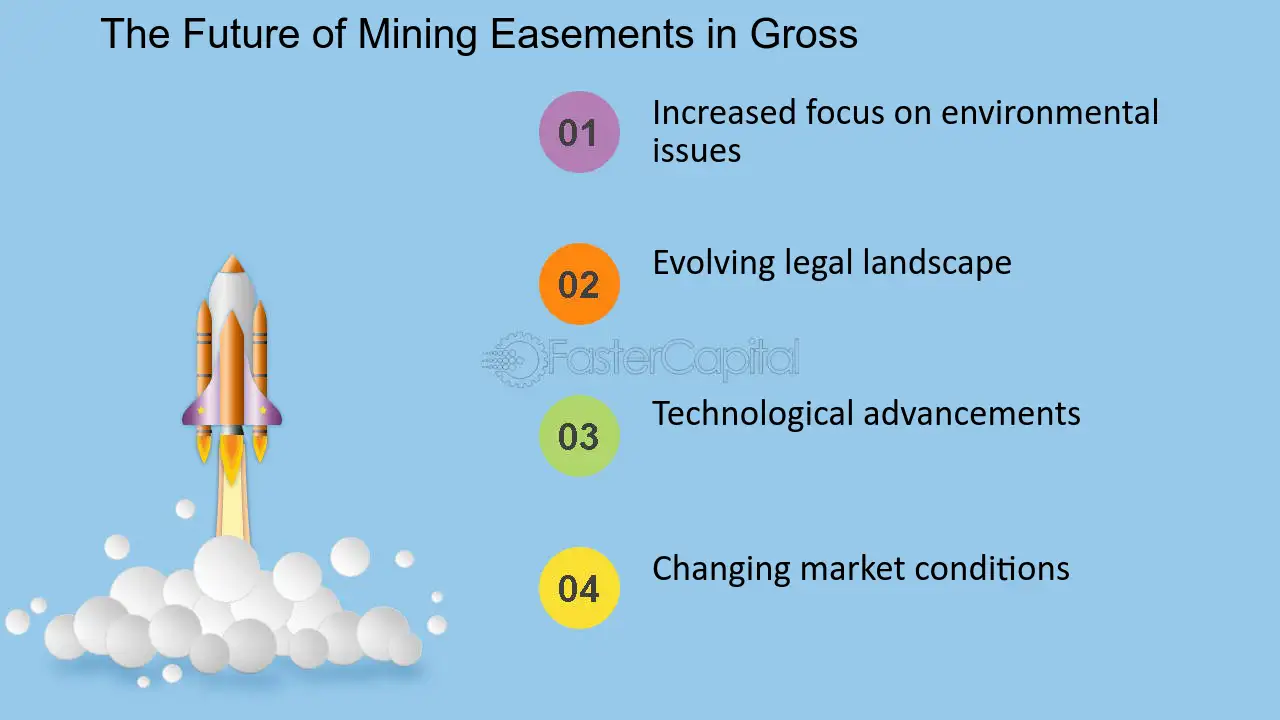 The Future of Mining Easements in Gross

01 Increased focus on environmental issues

02 Evolving legal landscape

03 Technological advancements

04 Changing market conditions

FasterCapital